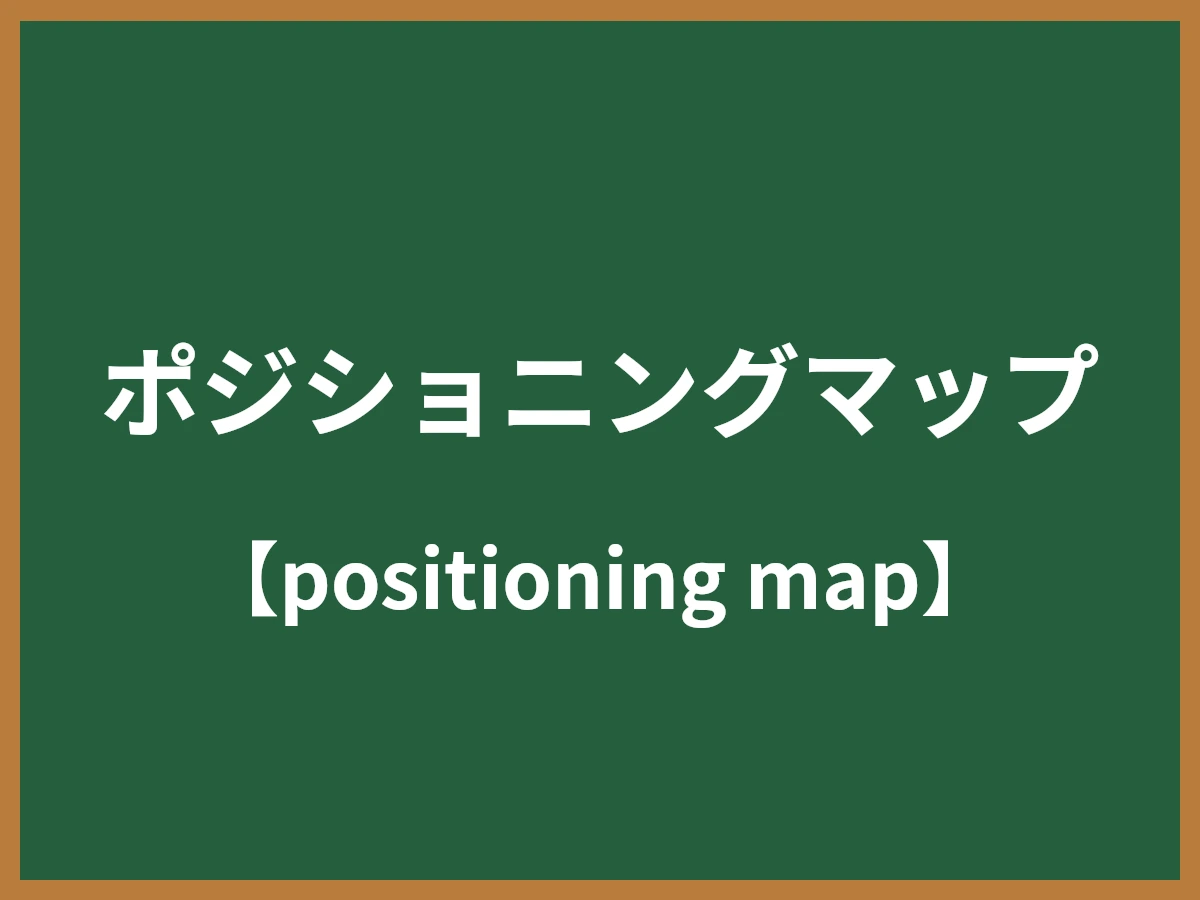 ポジショニングマップ

【positioning map】